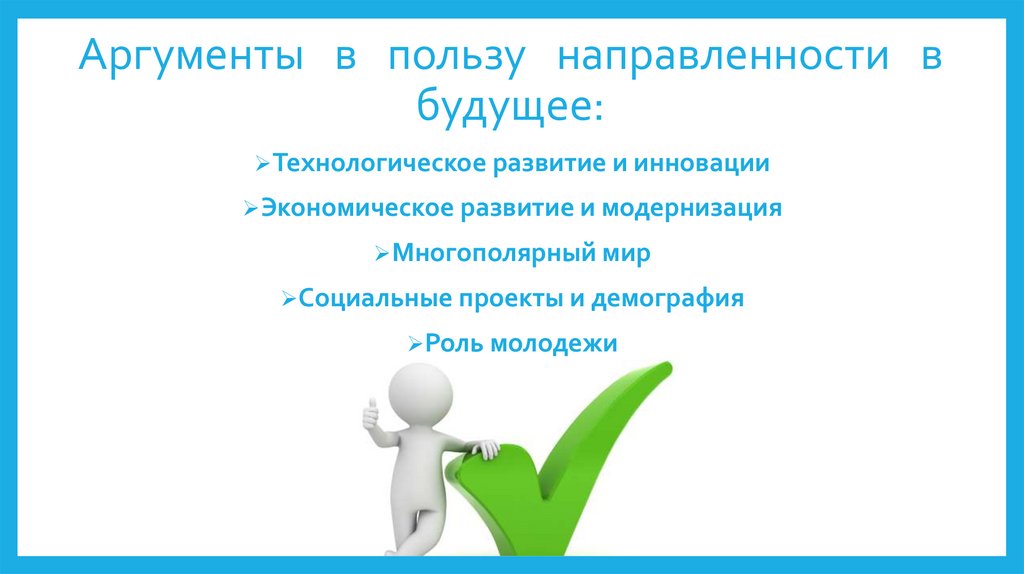 Аргументы в пользу направленности в будущее:

➢Технологическое развитие и инновации

➢Экономическое развитие и модернизация

➢Многополярный мир

➢Социальные проекты и демография

➢Роль молодежи